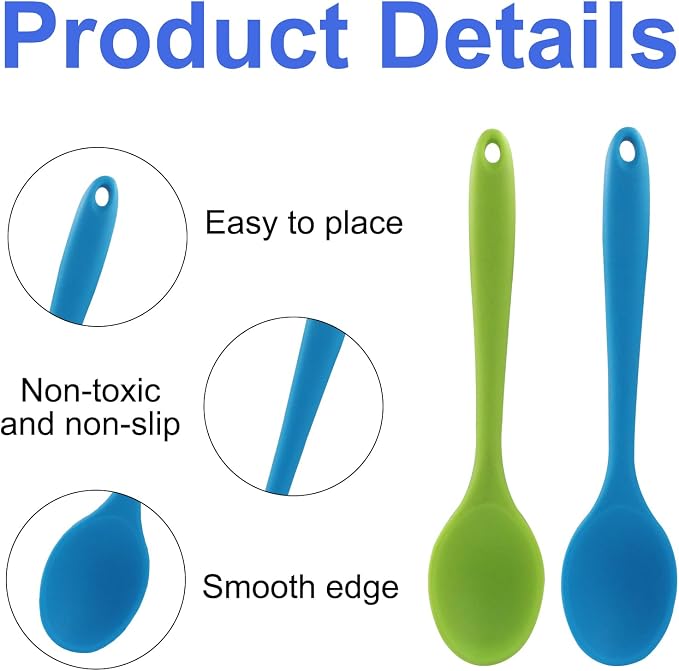 Product Details

Easy to place

Non-toxic and non-slip

Smooth edge